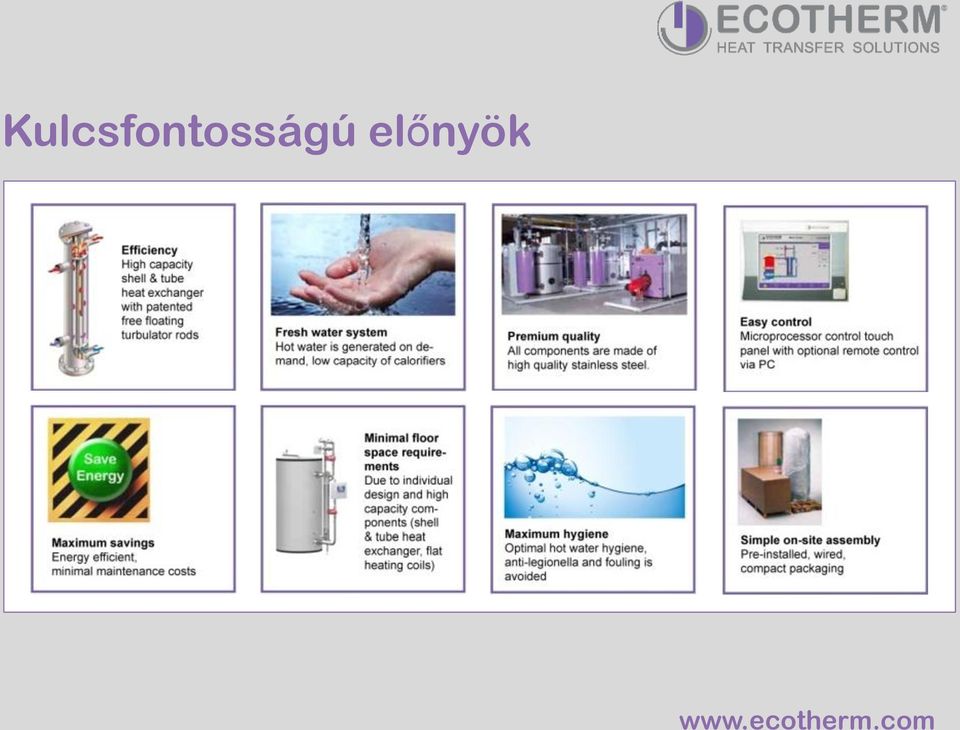 ECOTHERM®
HEAT TRANSFER SOLUTIONS

Kulcsfontosságú előnyök

Efficiency
High capacity shell & tube heat exchanger with patented free floating turbulator rods

Fresh water system
Hot water is generated on demand, low capacity of calorifiers

Premium quality
All components are made of high quality stainless steel.

Easy control
Microprocessor control touch panel with optional remote control via PC

Save Energy

Maximum savings
Energy efficient, minimal maintenance costs

Minimal floor space requirements
Due to individual design and high capacity components (shell & tube heat exchanger, flat heating coils)

Maximum hygiene
Optimal hot water hygiene, anti-legionella and fouling is avoided

Simple on-site assembly
Pre-installed, wired, compact packaging

www.ecotherm.com